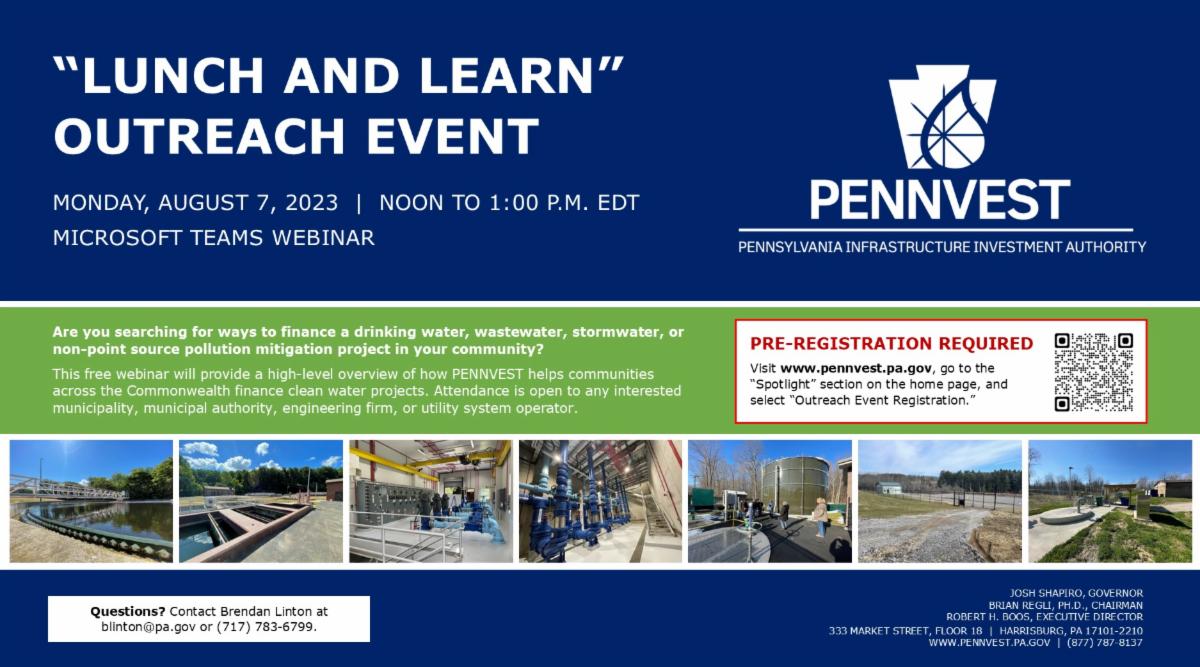 "LUNCH AND LEARN" OUTREACH EVENT

MONDAY, AUGUST 7, 2023 | NOON TO 1:00 P.M. EDT

MICROSOFT TEAMS WEBINAR

PENNVEST

PENNSYLVANIA INFRASTRUCTURE INVESTMENT AUTHORITY

Are you searching for ways to finance a drinking water, wastewater, stormwater, or non-point source pollution mitigation project in your community?

This free webinar will provide a high-level overview of how PENNVEST helps communities across the Commonwealth finance clean water projects. Attendance is open to any interested municipality, municipal authority, engineering firm, or utility system operator.

PRE-REGISTRATION REQUIRED

Visit www.pennvest.pa.gov, go to the "Spotlight" section on the home page, and select "Outreach Event Registration."

Questions? Contact Brendan Linton at blinton@pa.gov or (717) 783-6799.

JOSH SHAPIRO, GOVERNOR
BRIAN REGLI, PH.D., CHAIRMAN
ROBERT H. BOOS, EXECUTIVE DIRECTOR
333 MARKET STREET, FLOOR 18 | HARRISBURG, PA 17101-2210
WWW.PENNVEST.PA.GOV | (877) 787-8137